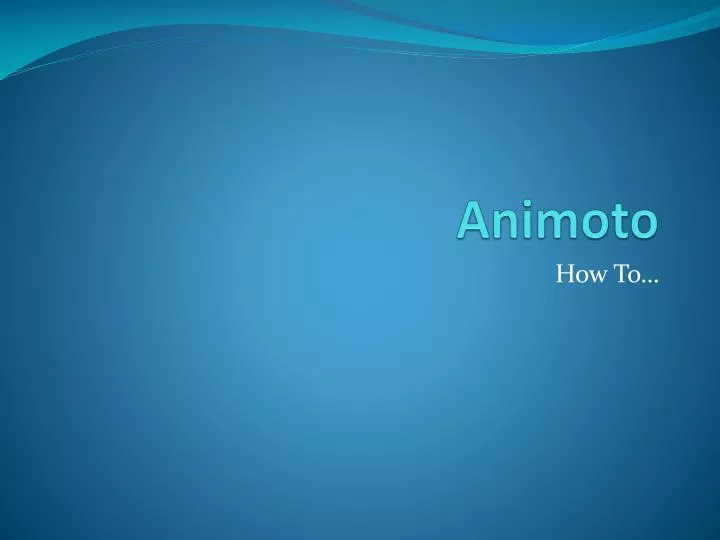 Animoto

How To…